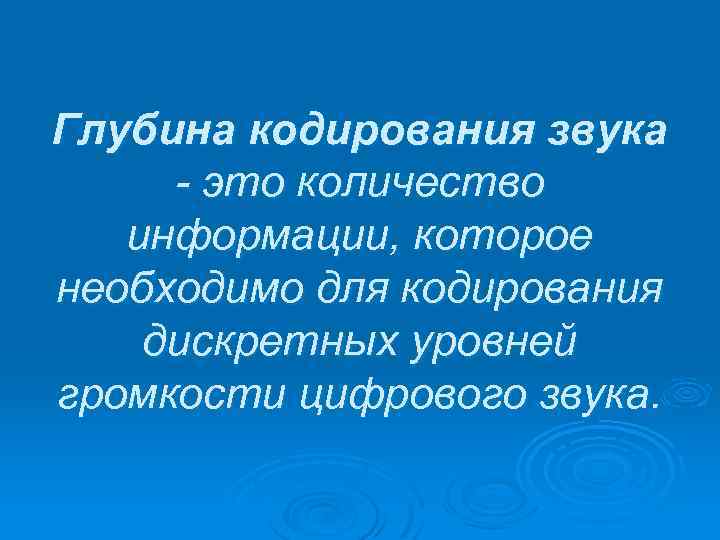 Глубина кодирования звука - это количество информации, которое необходимо для кодирования дискретных уровней громкости цифрового звука.